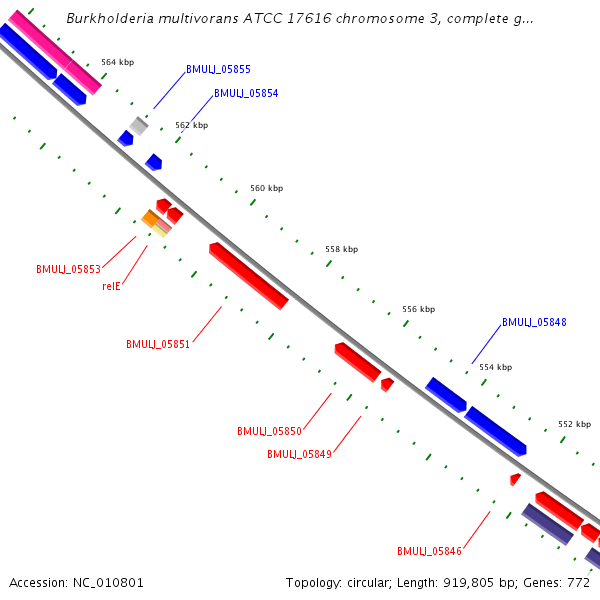 Burkholderia multivorans ATCC 17616 chromosome 3, complete g...

564 kbp

BMULJ_05855

BMULJ_05854

562 kbp

560 kbp

BMULJ_05853

relE

558 kbp

BMULJ_05851

556 kbp

BMULJ_05848

554 kbp

BMULJ_05850

BMULJ_05849

552 kbp

BMULJ_05846

Accession: NC_010801

Topology: circular; Length: 919,805 bp; Genes: 772